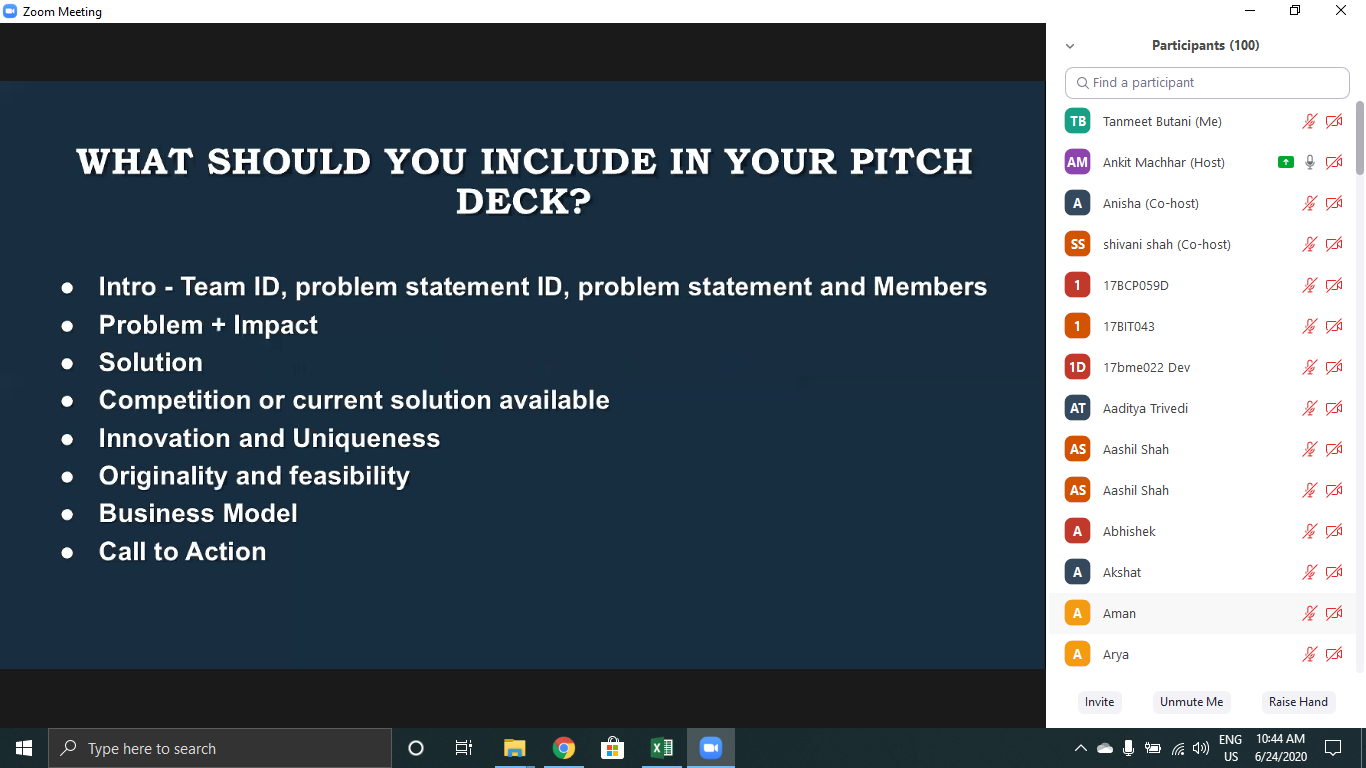 Zoom Meeting

WHAT SHOULD YOU INCLUDE IN YOUR PITCH DECK?

- Intro - Team ID, problem statement ID, problem statement and Members
- Problem + Impact
- Solution
- Competition or current solution available
- Innovation and Uniqueness
- Originality and feasibility
- Business Model
- Call to Action

Participants (100)

Find a participant

TB Tanmeet Butani (Me)
AM Ankit Machhar (Host)
A Anisha (Co-host)
SS shivani shah (Co-host)
1 17BCP059D
1 17BIT043
1D 17bme022 Dev
AT Aaditya Trivedi
AS Aashil Shah
AS Aashil Shah
A Abhishek
A Akshat
A Aman
A Arya

Invite
Unmute Me
Raise Hand

Type here to search

ENG US
10:44 AM
6/24/2020